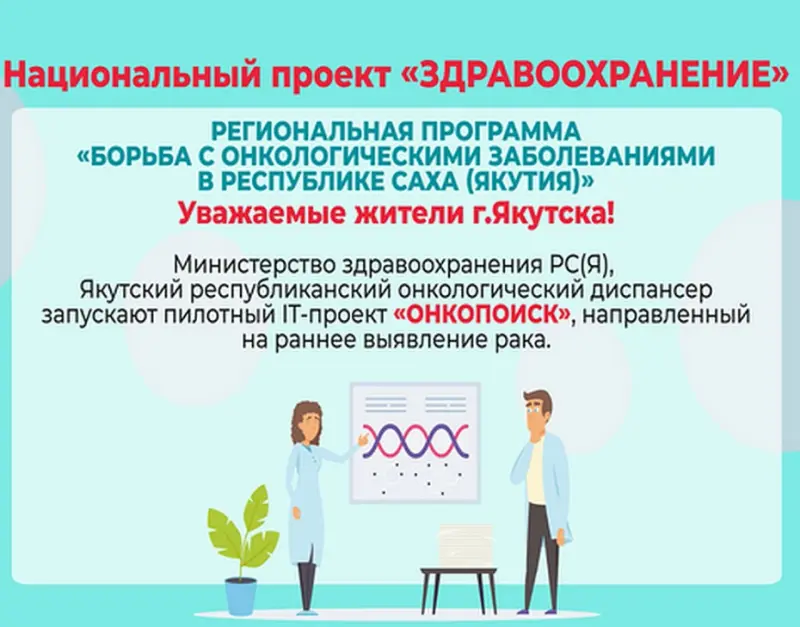 Национальный проект «ЗДРАВООХРАНЕНИЕ»

РЕГИОНАЛЬНАЯ ПРОГРАММА «БОРЬБА С ОНКОЛОГИЧЕСКИМИ ЗАБОЛЕВАНИЯМИ В РЕСПУБЛИКЕ САХА (ЯКУТИЯ)»

Уважаемые жители г.Якутска!

Министерство здравоохранения РС(Я), Якутский республиканский онкологический диспансер запускают пилотный IT-проект «ОНКОПОИСК», направленный на раннее выявление рака.